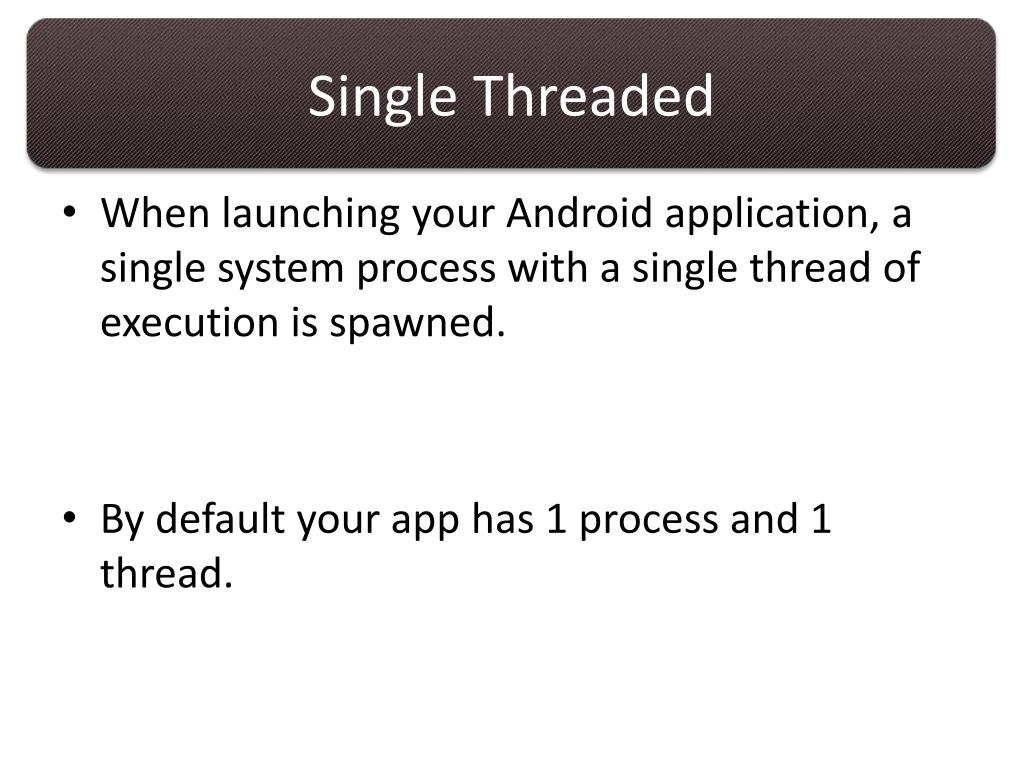 Single Threaded

• When launching your Android application, a single system process with a single thread of execution is spawned.

• By default your app has 1 process and 1 thread.